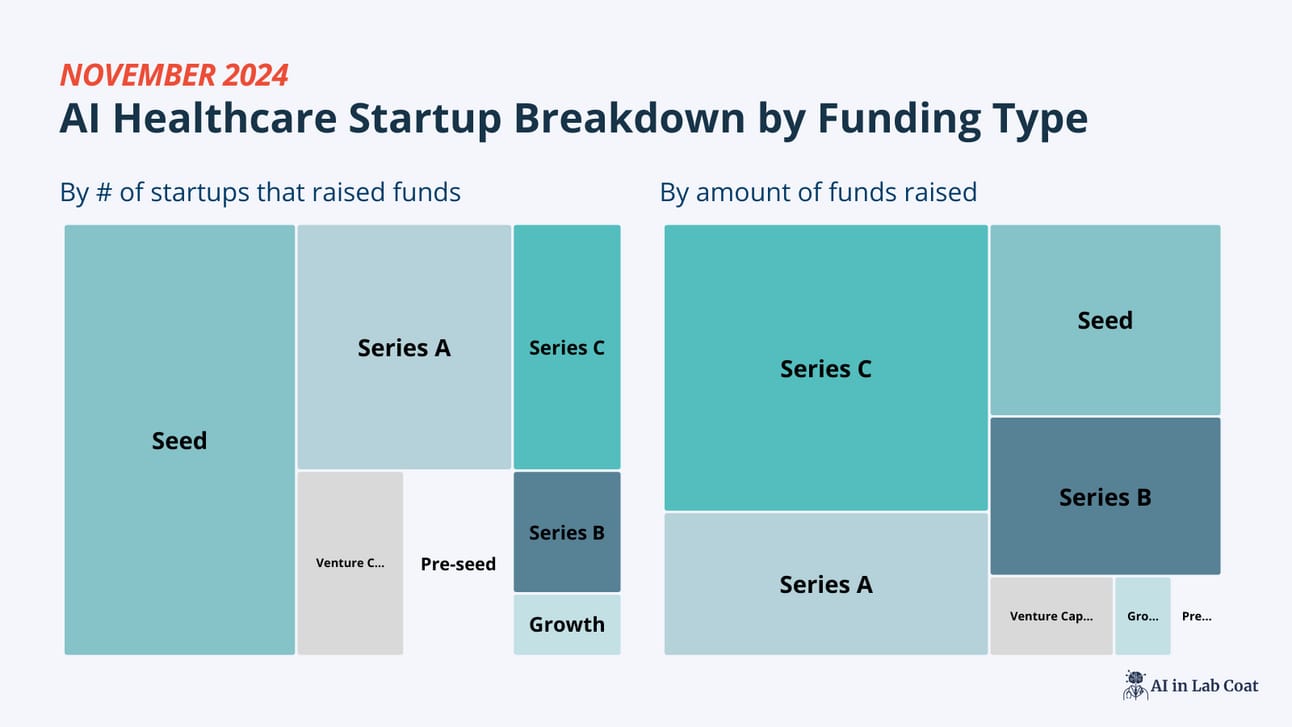 NOVEMBER 2024

AI Healthcare Startup Breakdown by Funding Type

By # of startups that raised funds

Seed

Series A

Series C

Venture C...

Pre-seed

Series B

Growth

By amount of funds raised

Series C

Seed

Series B

Series A

Venture Cap...

Gro...

Pre...

AI in Lab Coat